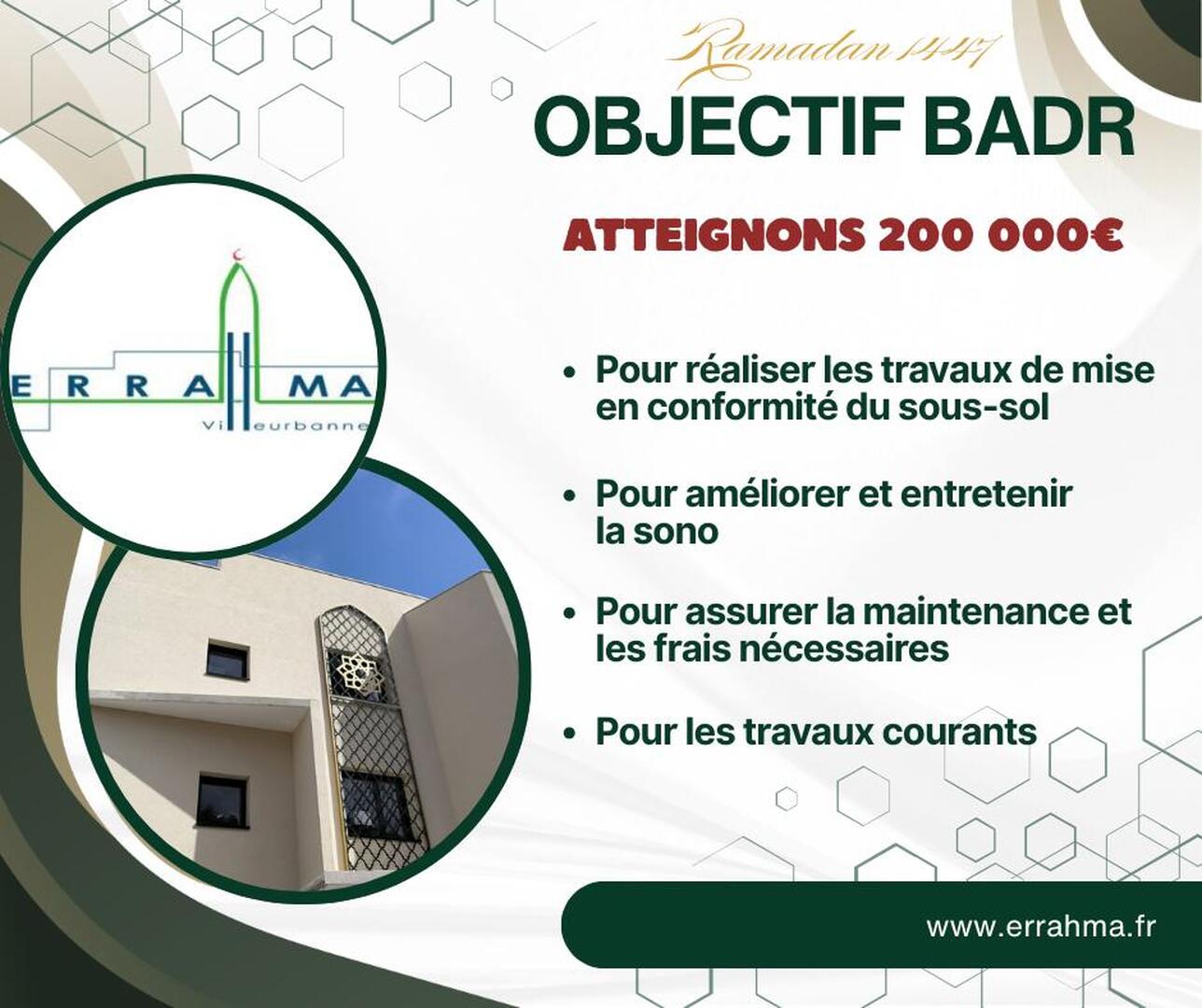 Ramadan 1447

OBJECTIF BADR

ATTEIGNONS 200 000€

ERRAHMA
Villeurbanne

• Pour réaliser les travaux de mise en conformité du sous-sol

• Pour améliorer et entretenir la sono

• Pour assurer la maintenance et les frais nécessaires

• Pour les travaux courants

www.errahma.fr